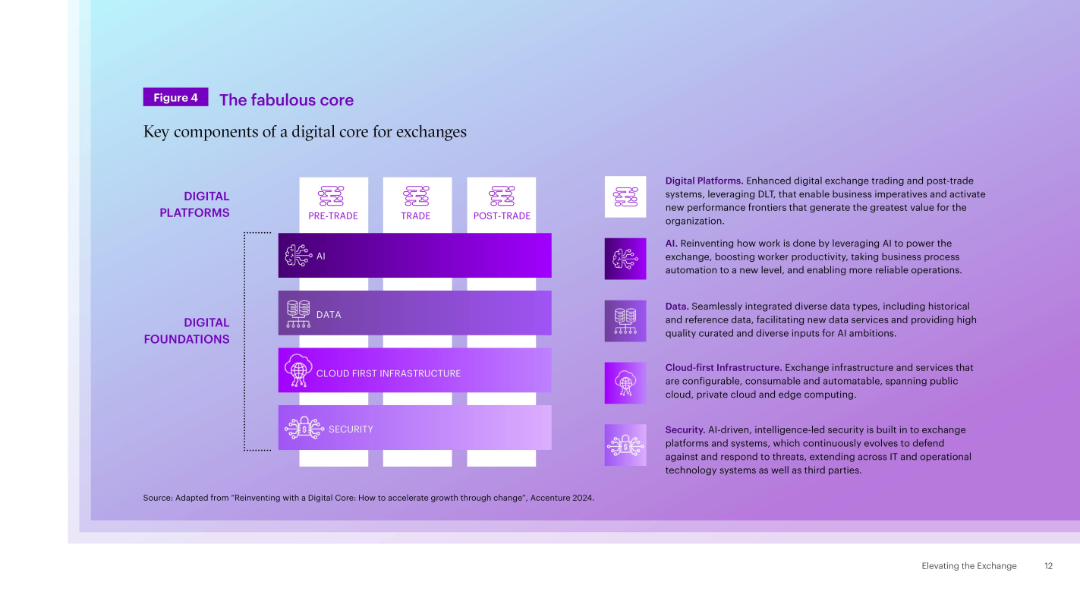 Figure 4 The fabulous core

Key components of a digital core for exchanges

DIGITAL PLATFORMS

PRE-TRADE

TRADE

POST-TRADE

DIGITAL FOUNDATIONS

AI

DATA

CLOUD FIRST INFRASTRUCTURE

SECURITY

Digital Platforms. Enhanced digital exchange trading and post-trade systems, leveraging DLT, that enable business imperatives and activate new performance frontiers that generate the greatest value for the organization.

AI. Reinventing how work is done by leveraging AI to power the exchange, boosting worker productivity, taking business process automation to a new level, and enabling more reliable operations.

Data. Seamlessly integrated diverse data types, including historical and reference data, facilitating new data services and providing high quality curated and diverse inputs for AI ambitions.

Cloud-first Infrastructure. Exchange infrastructure and services that are configurable, consumable and automatable, spanning public cloud, private cloud and edge computing.

Security. AI-driven, intelligence-led security is built in to exchange platforms and systems, which continuously evolves to defend against and respond to threats, extending across IT and operational technology systems as well as third parties.

Source: Adapted from "Reinventing with a Digital Core: How to accelerate growth through change", Accenture 2024.

Elevating the Exchange 12